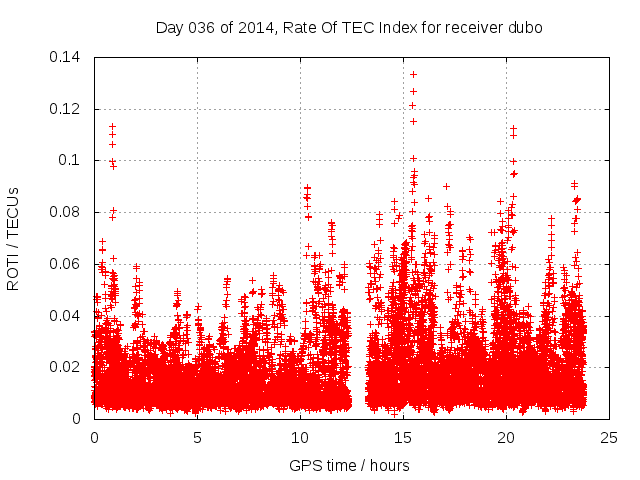 Day 036 of 2014, Rate Of TEC Index for receiver dubo

ROTI / TECUs

0.14
0.12
0.1
0.08
0.06
0.04
0.02
0

0
5
10
15
20
25

GPS time / hours